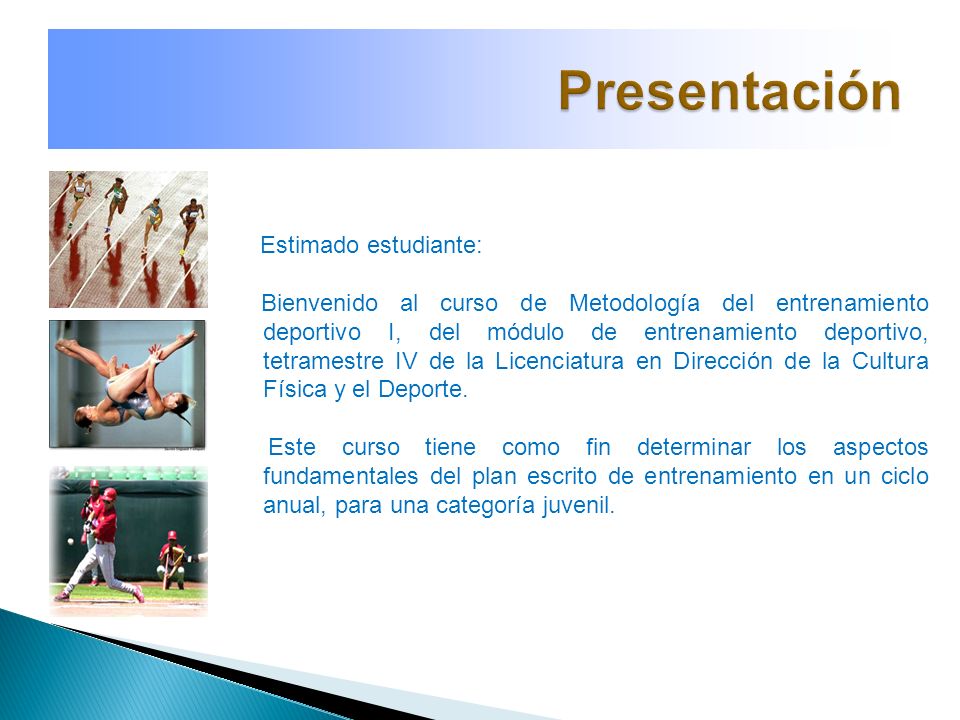 Presentación

Estimado estudiante:

Bienvenido al curso de Metodología del entrenamiento deportivo I, del módulo de entrenamiento deportivo, tetramestre IV de la Licenciatura en Dirección de la Cultura Física y el Deporte.

Este curso tiene como fin determinar los aspectos fundamentales del plan escrito de entrenamiento en un ciclo anual, para una categoría juvenil.